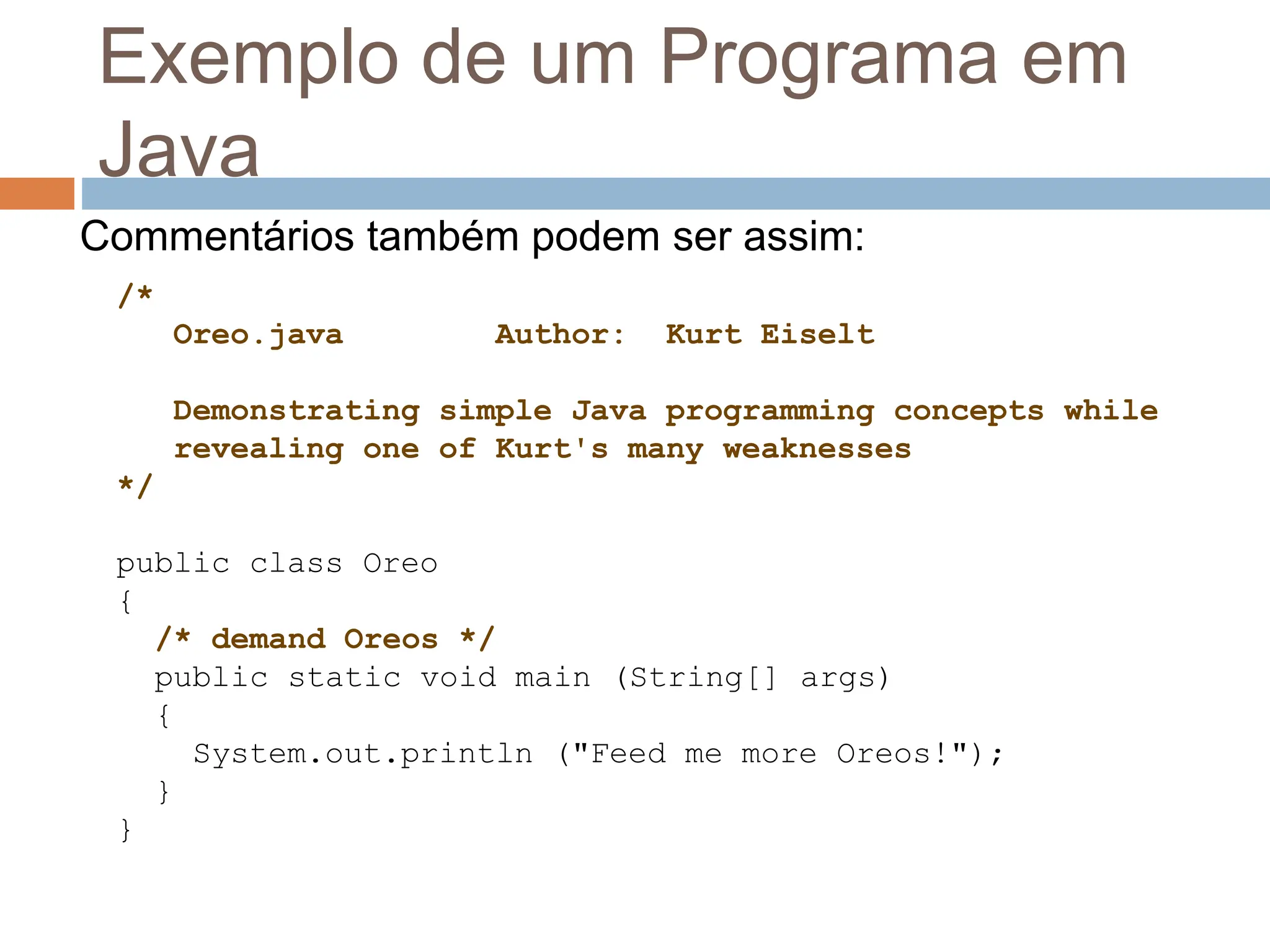 Exemplo de um Programa em Java

Commentários também podem ser assim:

/*
   Oreo.java        Author:  Kurt Eiselt

   Demonstrating simple Java programming concepts while
   revealing one of Kurt's many weaknesses
*/

public class Oreo
{
  /* demand Oreos */
  public static void main (String[] args)
  {
    System.out.println ("Feed me more Oreos!");
  }
}